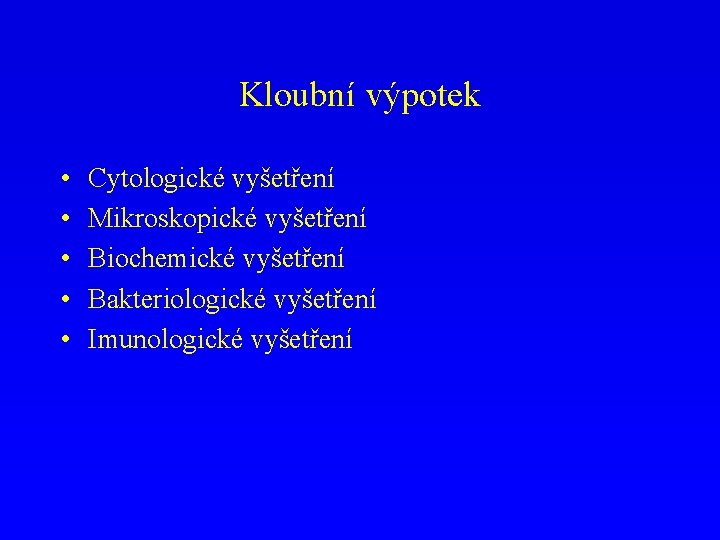 Kloubní výpotek

• Cytologické vyšetření
• Mikroskopické vyšetření
• Biochemické vyšetření
• Bakteriologické vyšetření
• Imunologické vyšetření